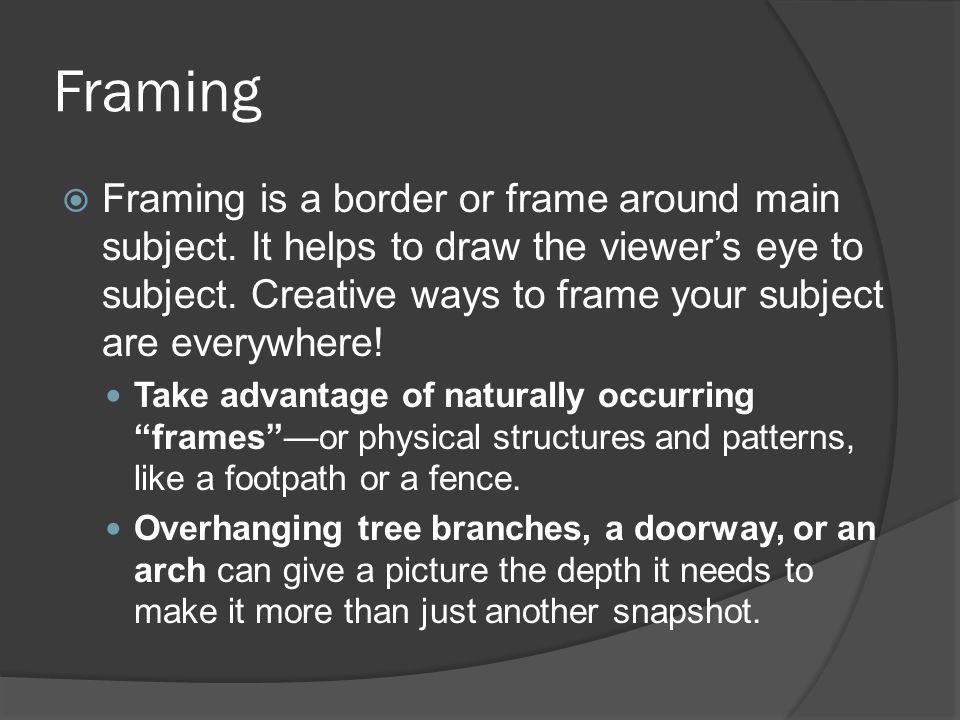 Framing

Framing is a border or frame around main subject. It helps to draw the viewer’s eye to subject. Creative ways to frame your subject are everywhere!

Take advantage of naturally occurring “frames”—or physical structures and patterns, like a footpath or a fence.

Overhanging tree branches, a doorway, or an arch can give a picture the depth it needs to make it more than just another snapshot.